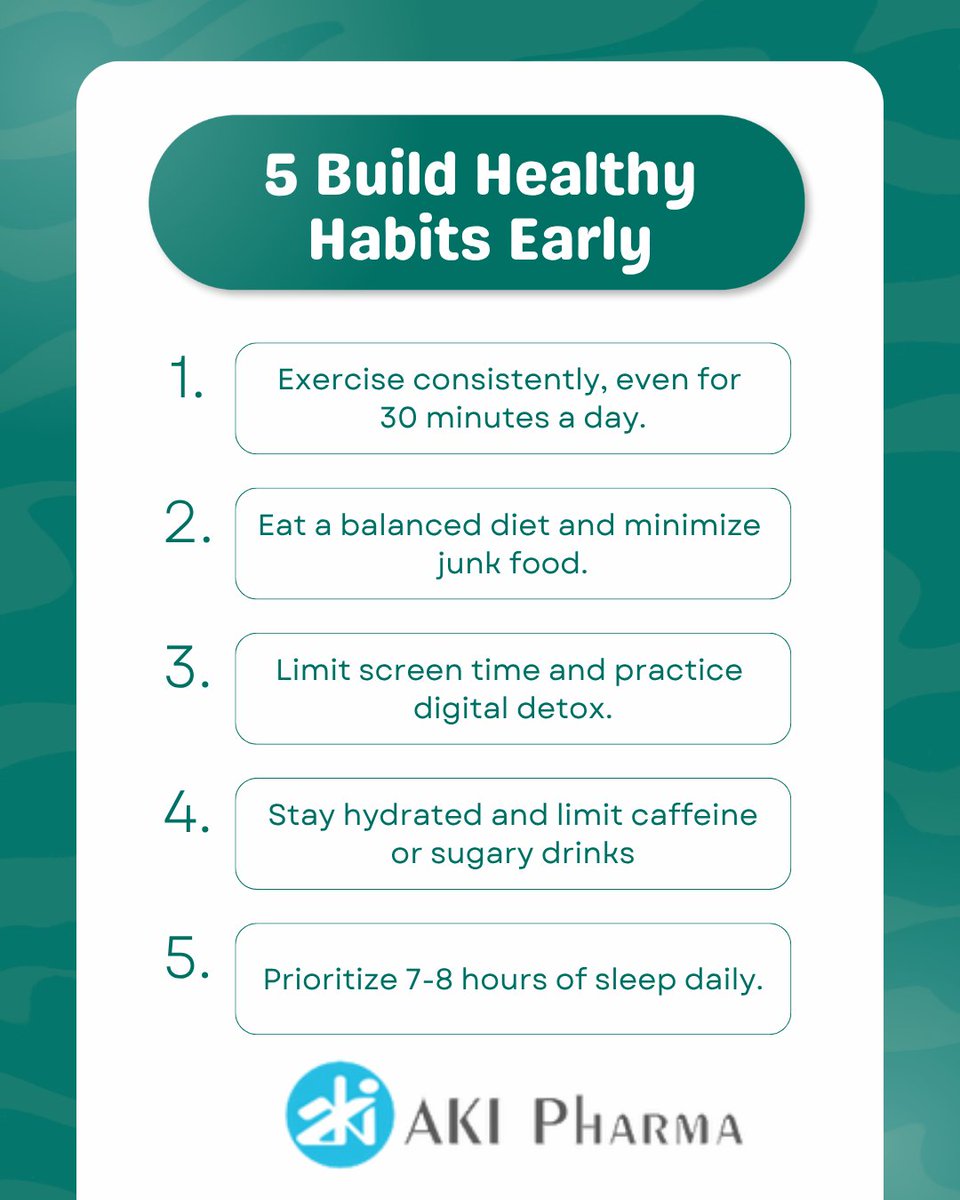 5 Build Healthy Habits Early

1. Exercise consistently, even for 30 minutes a day.

2. Eat a balanced diet and minimize junk food.

3. Limit screen time and practice digital detox.

4. Stay hydrated and limit caffeine or sugary drinks

5. Prioritize 7-8 hours of sleep daily.

aki AKI PHARMA